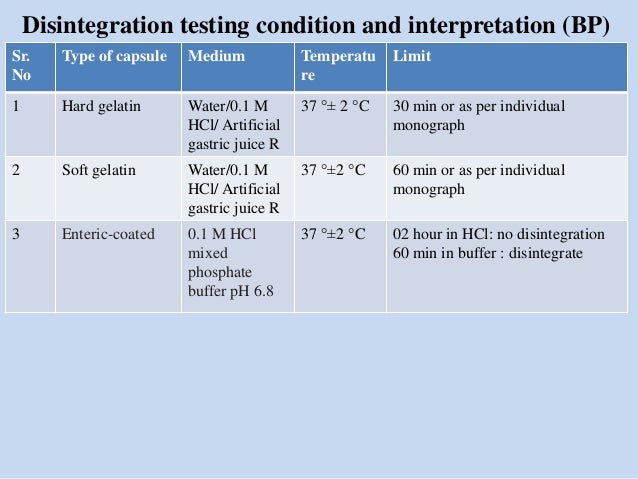 Disintegration testing condition and interpretation (BP)

| Sr. No | Type of capsule | Medium | Temperature | Limit |
|---|---|---|---|---|
| 1 | Hard gelatin | Water/0.1 M HCl/ Artificial gastric juice R | 37 °± 2 °C | 30 min or as per individual monograph |
| 2 | Soft gelatin | Water/0.1 M HCl/ Artificial gastric juice R | 37 °±2 °C | 60 min or as per individual monograph |
| 3 | Enteric-coated | 0.1 M HCl mixed phosphate buffer pH 6.8 | 37 °±2 °C | 02 hour in HCl: no disintegration 60 min in buffer : disintegrate |